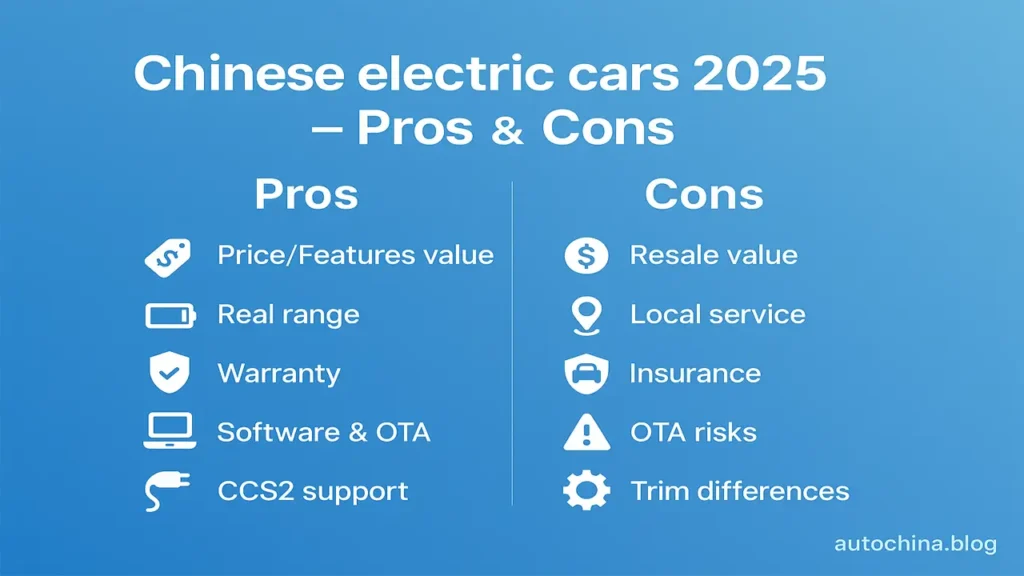 Chinese electric cars 2025 – Pros & Cons

Pros

Price/Features value

Real range

Warranty

Software & OTA

CCS2 support

Cons

Resale value

Local service

Insurance

OTA risks

Trim differences

autochina.blog